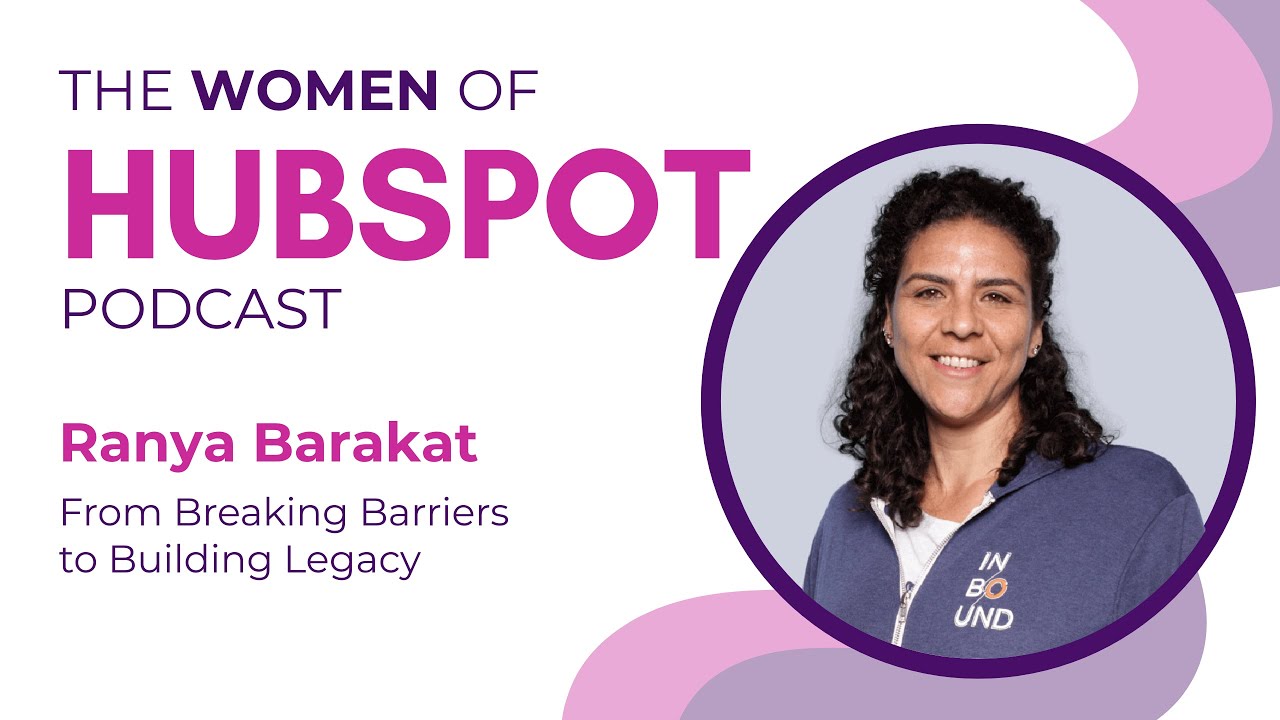 THE WOMEN OF
HUBSPOT
PODCAST

Ranya Barakat

From Breaking Barriers to Building Legacy

IN
BO
UND